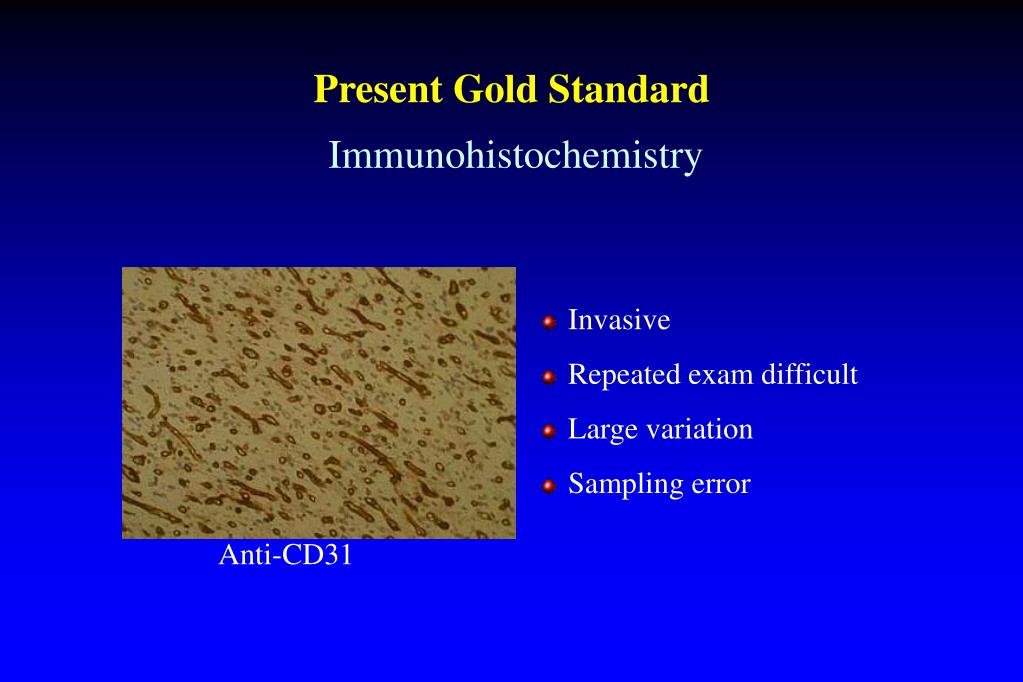 Present Gold Standard

Immunohistochemistry

Anti-CD31

- Invasive
- Repeated exam difficult
- Large variation
- Sampling error